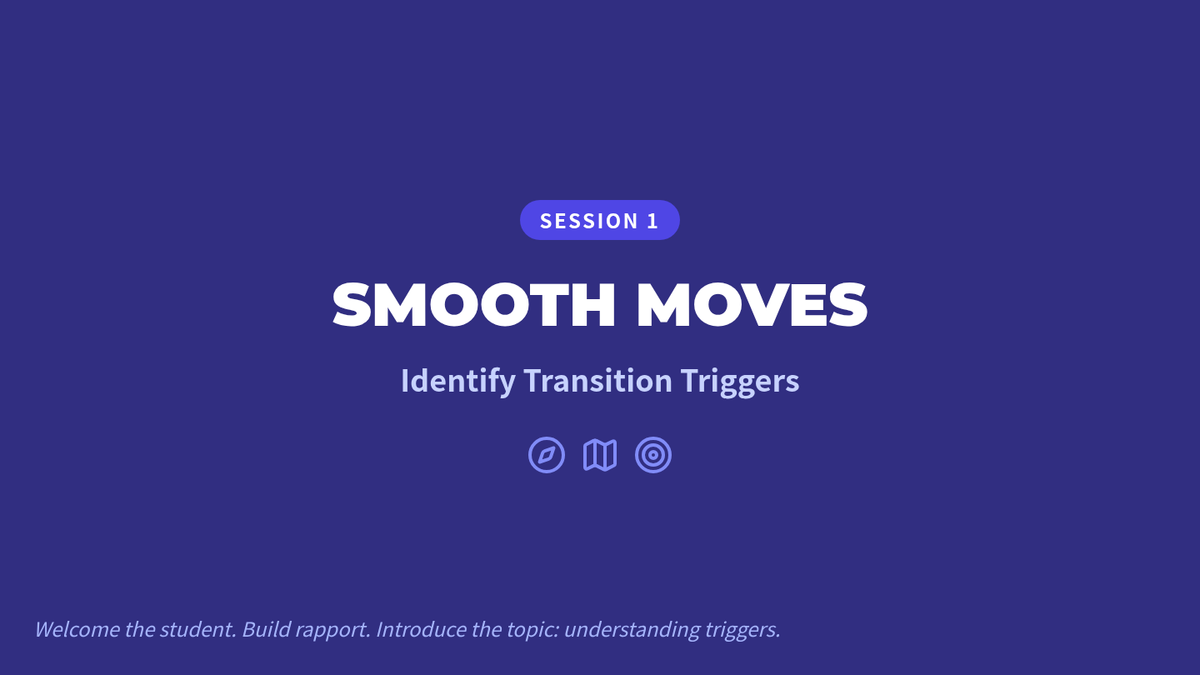 SESSION 1

SMOOTH MOVES

Identify Transition Triggers

Welcome the student. Build rapport. Introduce the topic: understanding triggers.